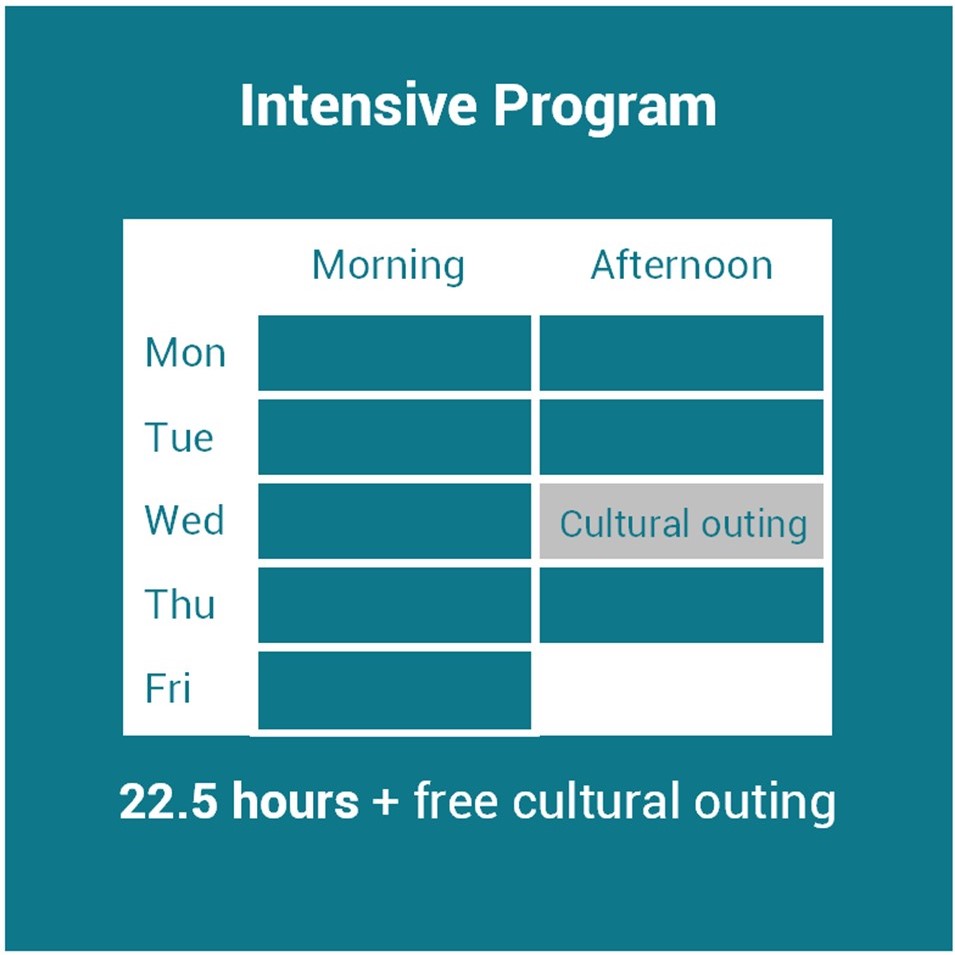 Intensive Program

| | Morning | Afternoon |
|---|---|---|
| Mon | | |
| Tue | | |
| Wed | | Cultural outing |
| Thu | | |
| Fri | | |

22.5 hours + free cultural outing